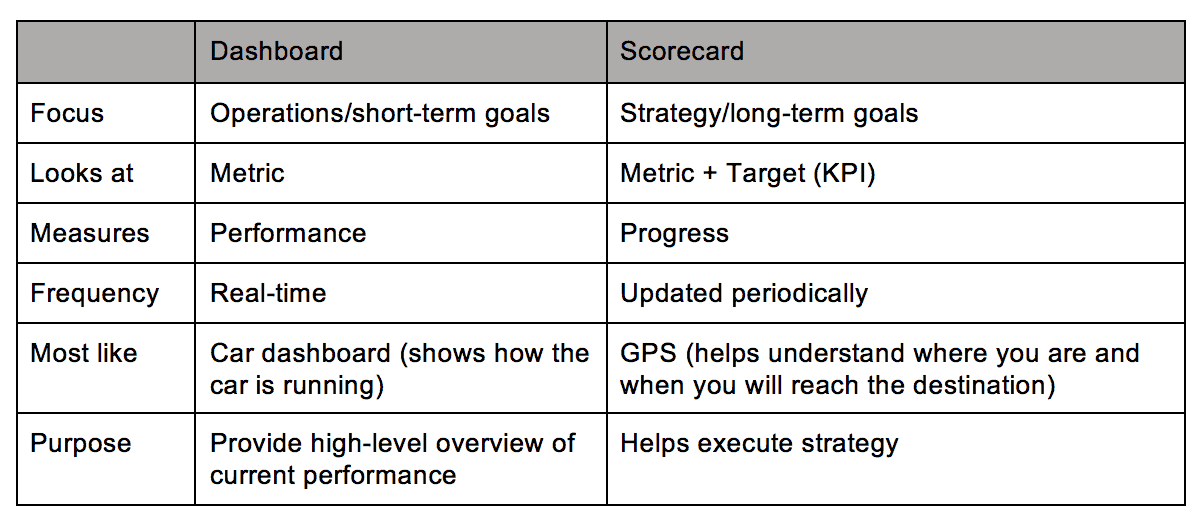 | | Dashboard | Scorecard |
|---|---|---|
| Focus | Operations/short-term goals | Strategy/long-term goals |
| Looks at | Metric | Metric + Target (KPI) |
| Measures | Performance | Progress |
| Frequency | Real-time | Updated periodically |
| Most like | Car dashboard (shows how the car is running) | GPS (helps understand where you are and when you will reach the destination) |
| Purpose | Provide high-level overview of current performance | Helps execute strategy |